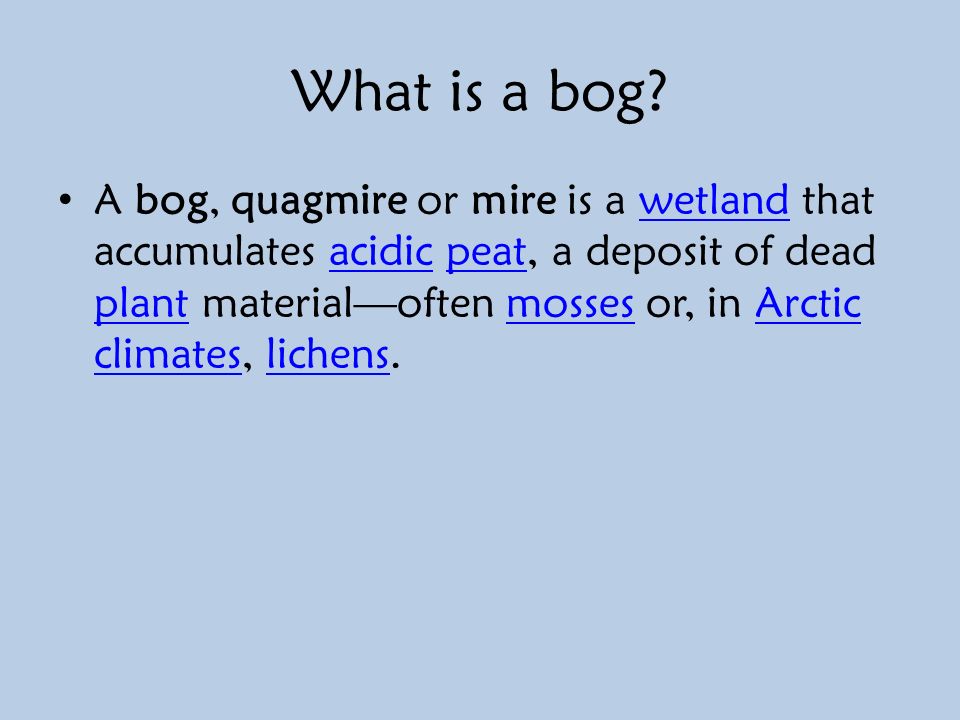 What is a bog?

• A bog, quagmire or mire is a wetland that accumulates acidic peat, a deposit of dead plant material—often mosses or, in Arctic climates, lichens.